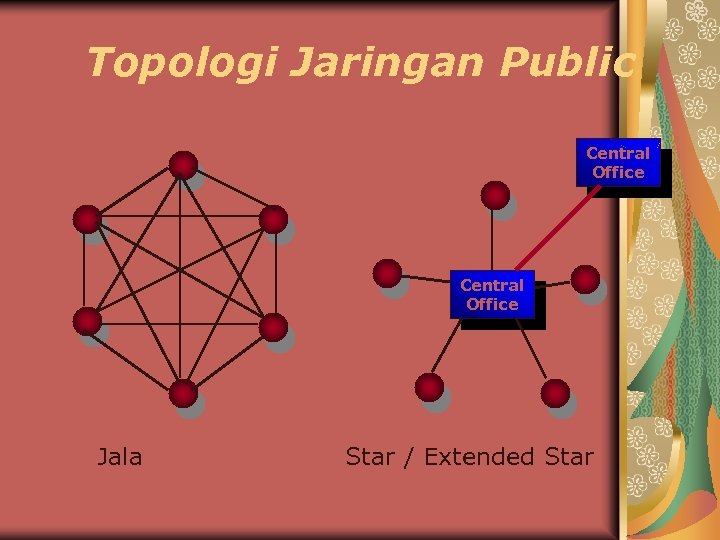 Topologi Jaringan Public

Central Office

Central Office

Jala

Star / Extended Star